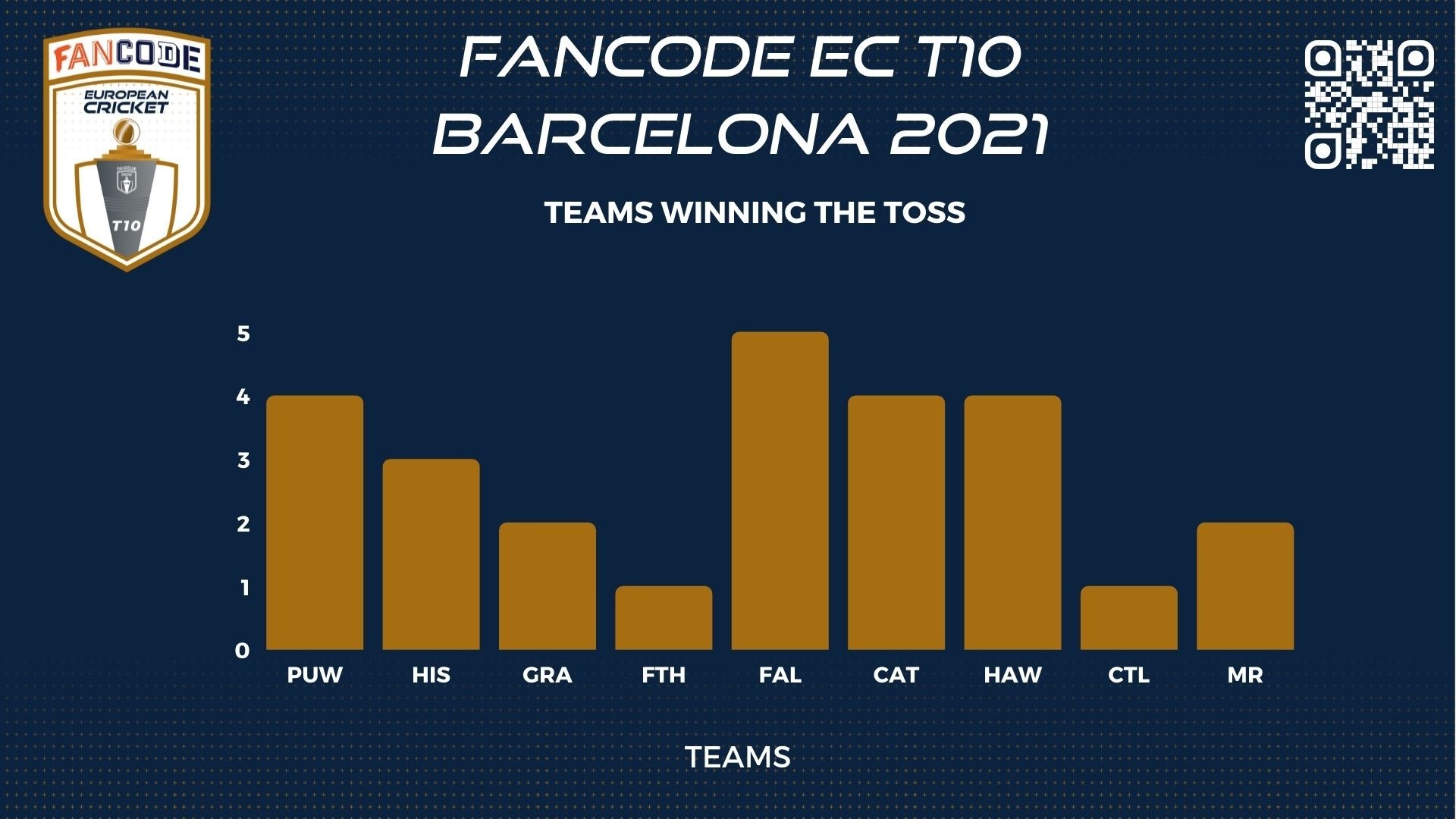 FANCODE
EUROPEAN CRICKET
T10

FANCODE EC T10
BARCELONA 2021

TEAMS WINNING THE TOSS

5
4
3
2
1
0

PUW HIS GRA FTH FAL CAT HAW CTL MR

TEAMS